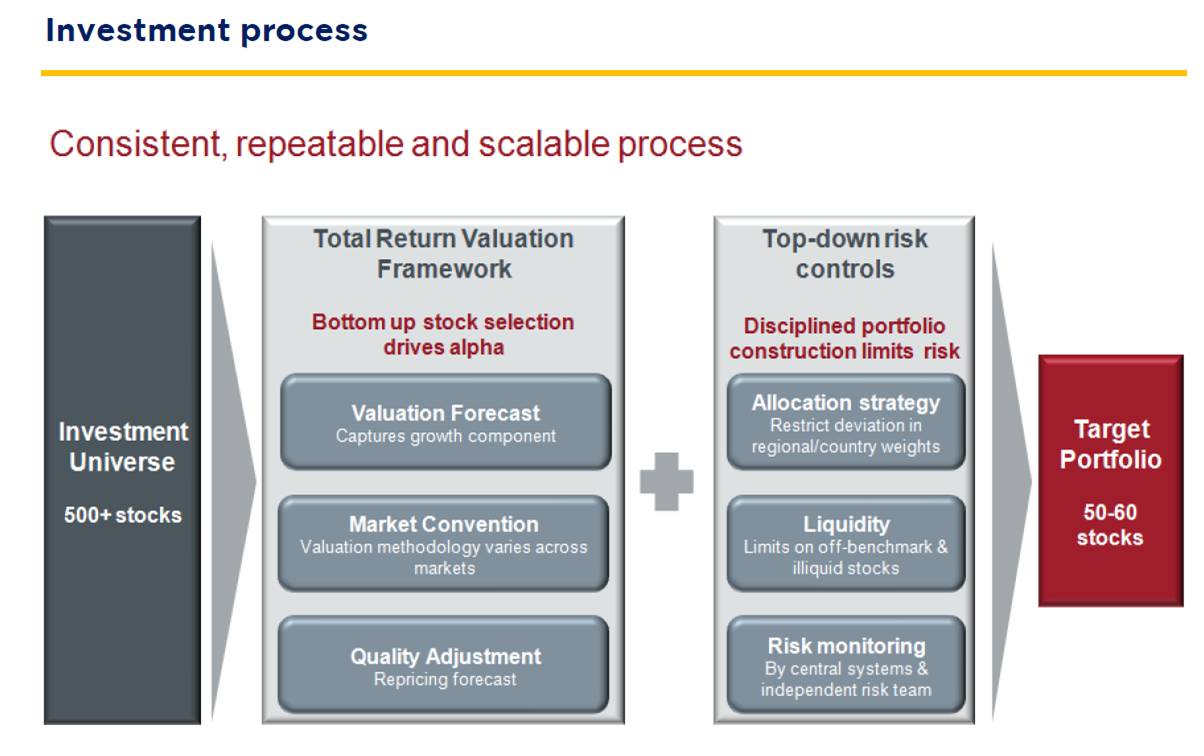 Investment process

Consistent, repeatable and scalable process

Investment Universe

500+ stocks

Total Return Valuation Framework

Bottom up stock selection drives alpha

Valuation Forecast
Captures growth component

Market Convention
Valuation methodology varies across markets

Quality Adjustment
Repricing forecast

Top-down risk controls

Disciplined portfolio construction limits risk

Allocation strategy
Restrict deviation in regional/country weights

Liquidity
Limits on off-benchmark & illiquid stocks

Risk monitoring
By central systems & independent risk team

Target Portfolio

50-60 stocks